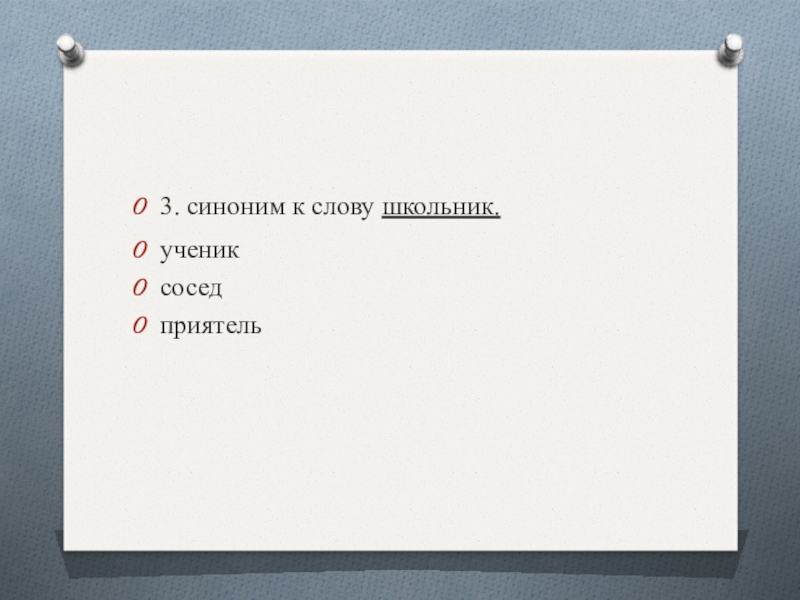 3. синоним к слову школьник.

ученик

сосед

приятель